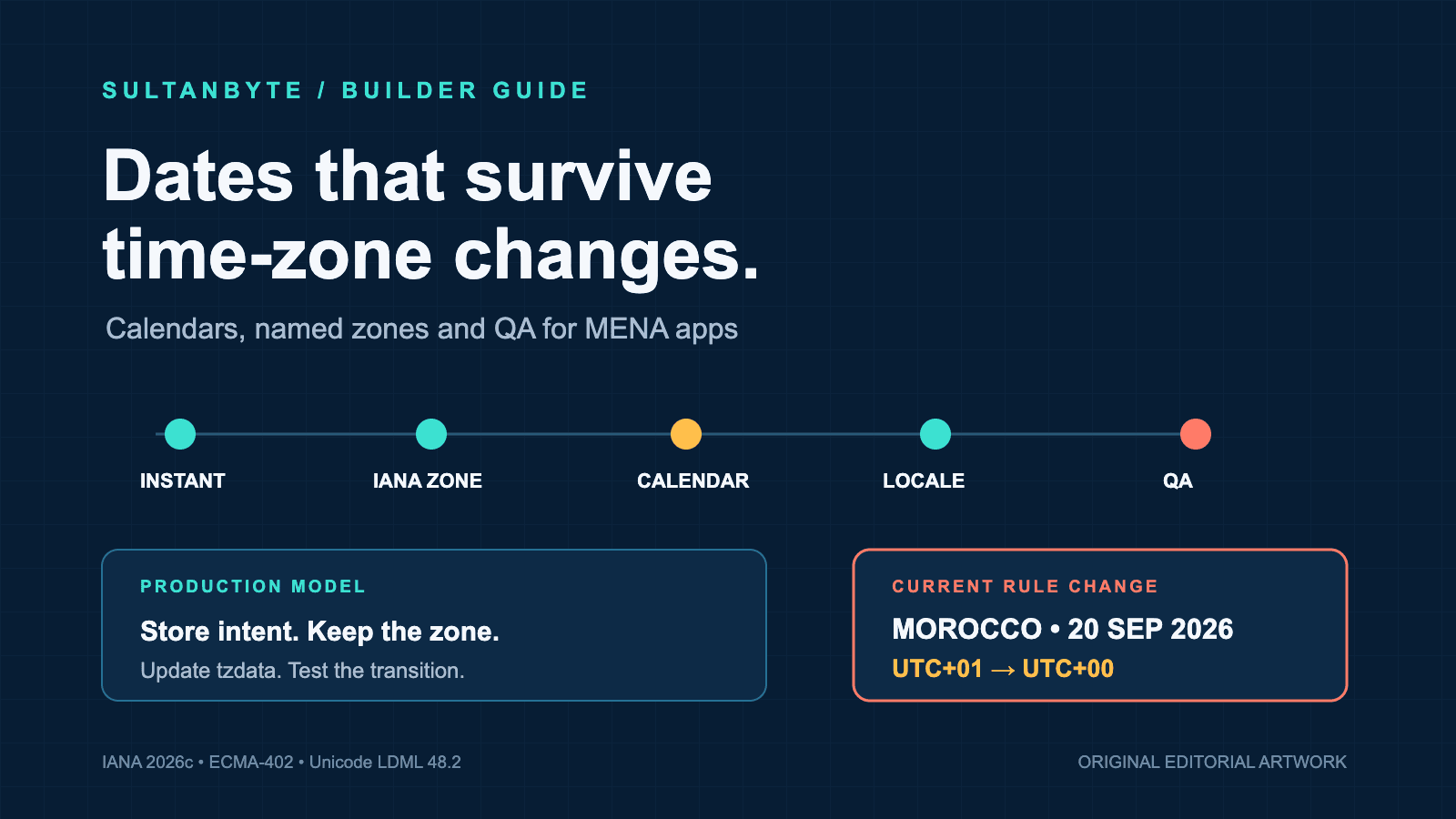 SULTANBYTE / BUILDER GUIDE

Dates that survive time-zone changes.

Calendars, named zones and QA for MENA apps

INSTANT

IANA ZONE

CALENDAR

LOCALE

QA

PRODUCTION MODEL

Store intent. Keep the zone.

Update tzdata. Test the transition.

CURRENT RULE CHANGE

MOROCCO • 20 SEP 2026

UTC+01 → UTC+00

IANA 2026c • ECMA-402 • Unicode LDML 48.2

ORIGINAL EDITORIAL ARTWORK